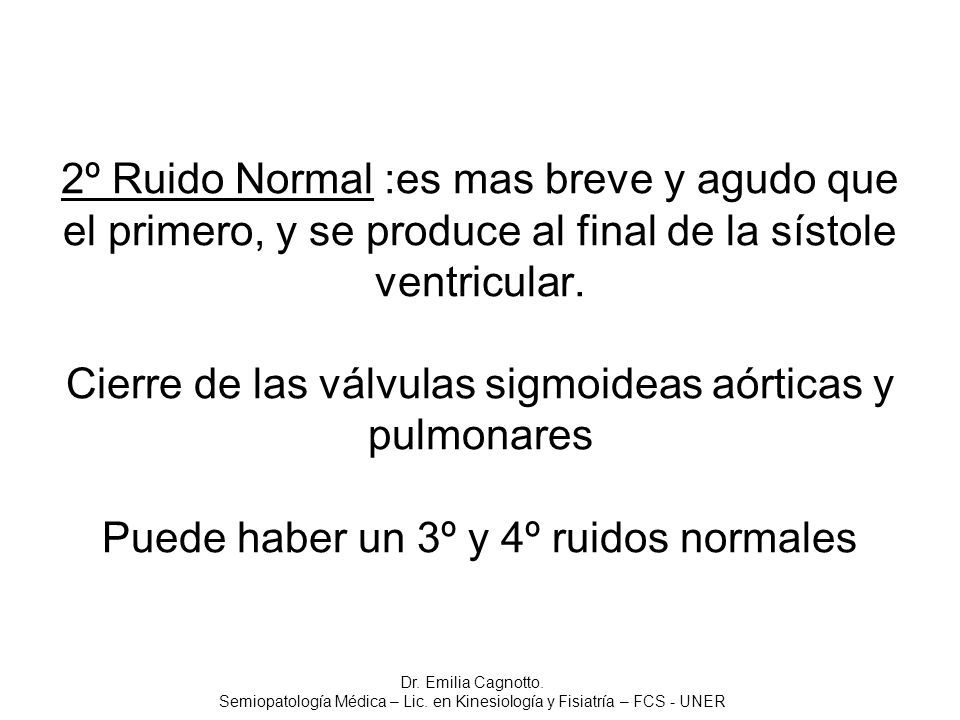 2º Ruido Normal :es mas breve y agudo que el primero, y se produce al final de la sístole ventricular.

Cierre de las válvulas sigmoideas aórticas y pulmonares

Puede haber un 3º y 4º ruidos normales

Dr. Emilia Cagnotto.
Semiopatología Médica – Lic. en Kinesiología y Fisiatría – FCS - UNER